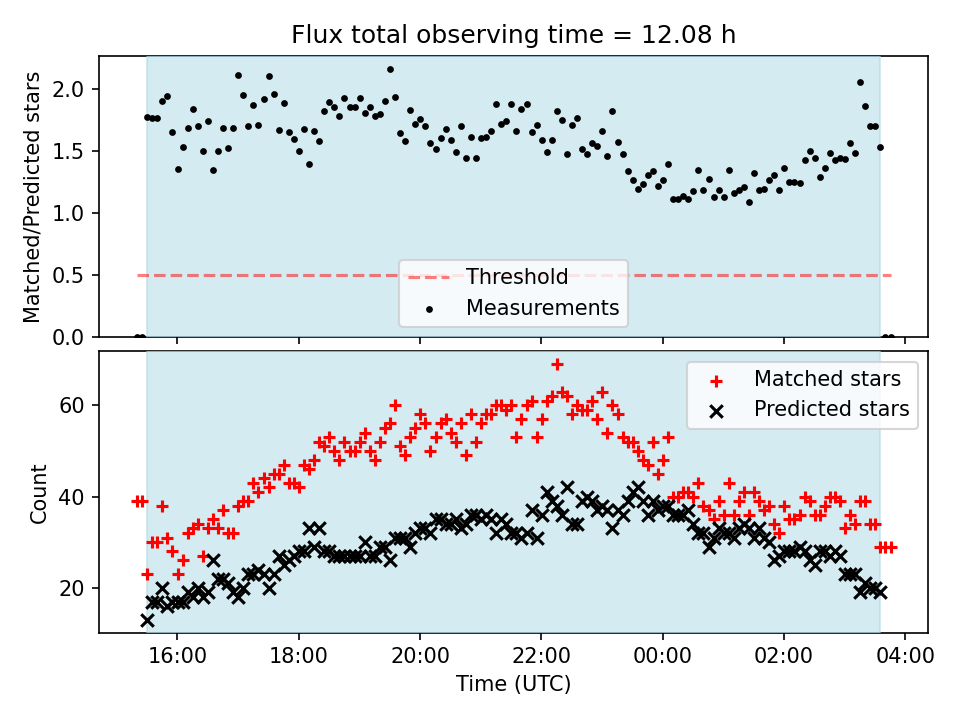 Flux total observing time = 12.08 h

Matched/Predicted stars

2.0
1.5
1.0
0.5
0.0

Threshold
Measurements

Count

60
40
20

Matched stars
Predicted stars

16:00 18:00 20:00 22:00 00:00 02:00 04:00

Time (UTC)